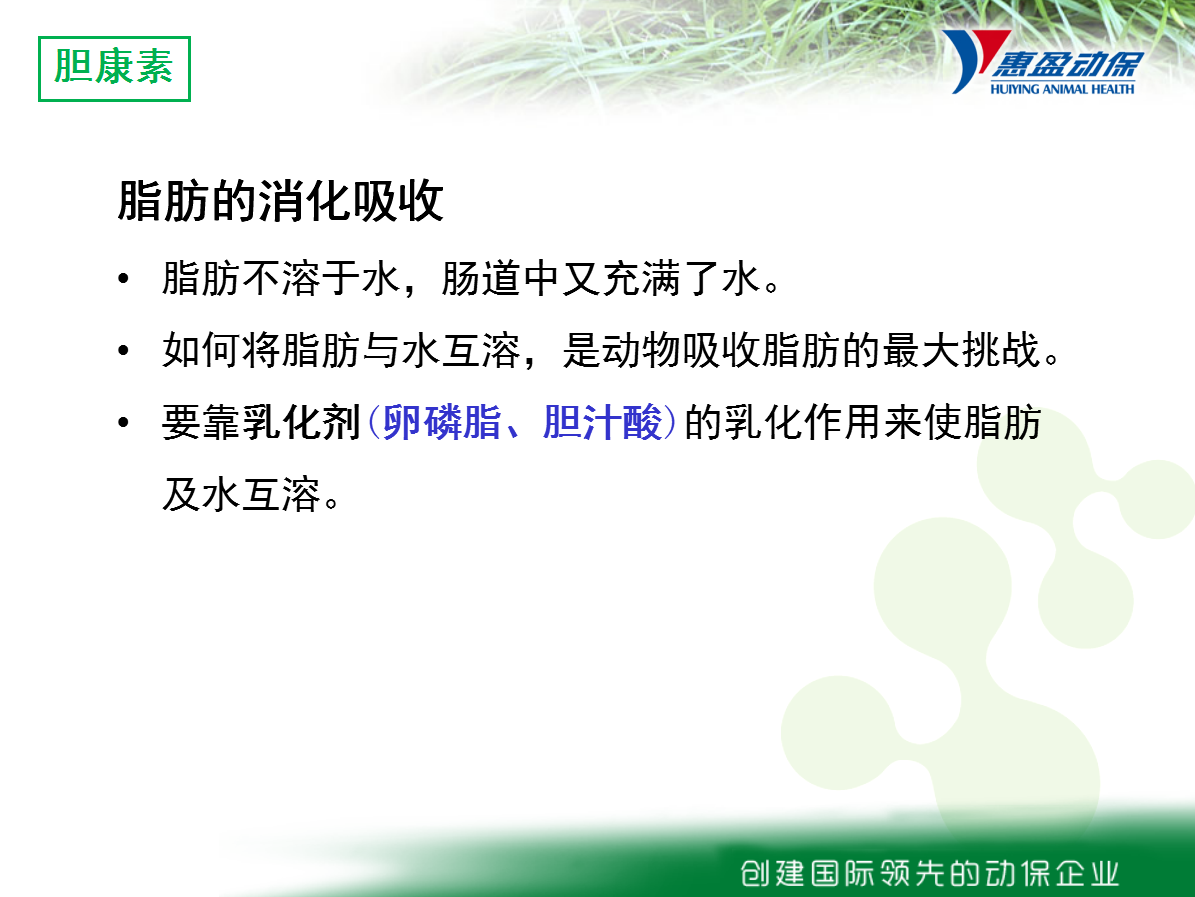 胆康素

惠盈动保
HUIYING ANIMAL HEALTH

脂肪的消化吸收

• 脂肪不溶于水，肠道中又充满了水。

• 如何将脂肪与水互溶，是动物吸收脂肪的最大挑战。

• 要靠乳化剂（卵磷脂、胆汁酸）的乳化作用来使脂肪及水互溶。

创建国际领先的动保企业